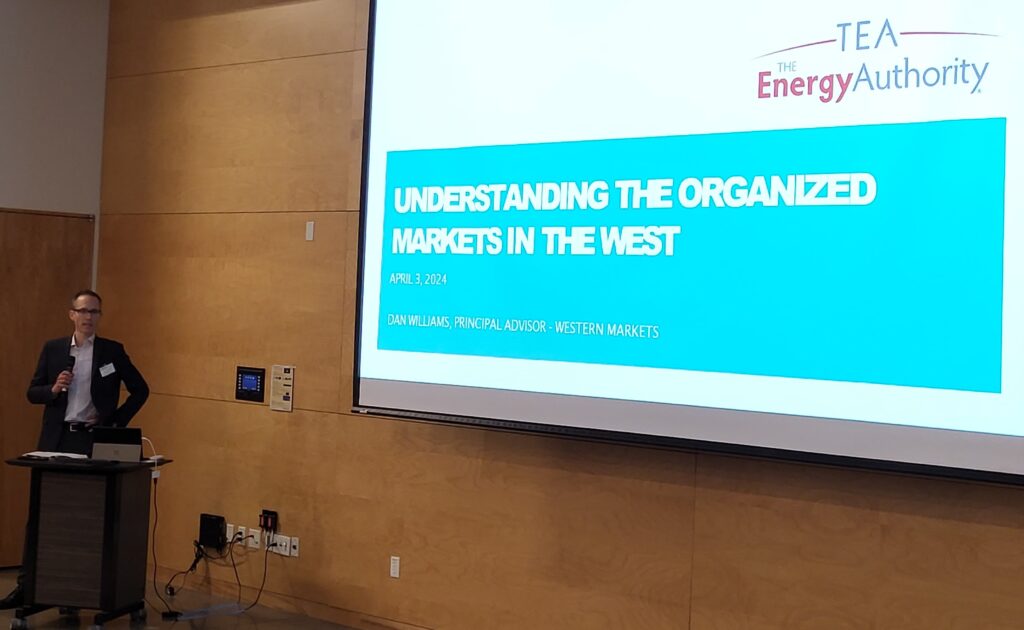 TEA
THE EnergyAuthority

UNDERSTANDING THE ORGANIZED MARKETS IN THE WEST

APRIL 3, 2024

DAN WILLIAMS, PRINCIPAL ADVISOR - WESTERN MARKETS